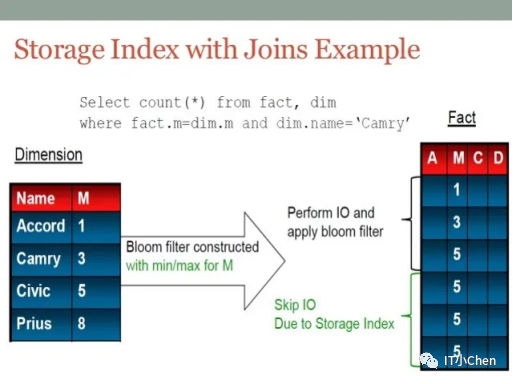 Storage Index with Joins Example

Select count(*) from fact, dim
where fact.m=dim.m and dim.name='Camry'

Dimension

| Name | M |
|---|---|
| Accord | 1 |
| Camry | 3 |
| Civic | 5 |
| Prius | 8 |

Bloom filter constructed
with min/max for M

Perform IO and
apply bloom filter

Skip IO
Due to Storage Index

Fact

| A | M | C | D |
|---|---|---|---|
| | 1 | | |
| | 3 | | |
| | 5 | | |
| | 5 | | |
| | 5 | | |
| | 5 | | |

IT小Chen